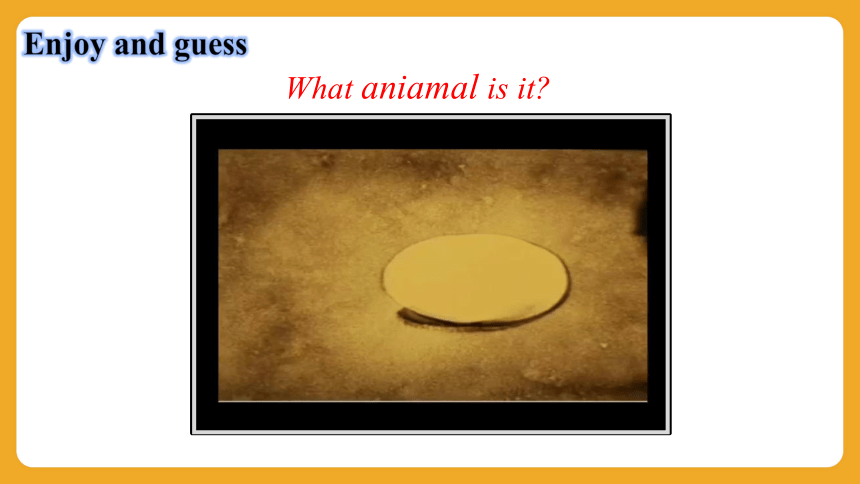 Enjoy and guess

What aniamal is it?